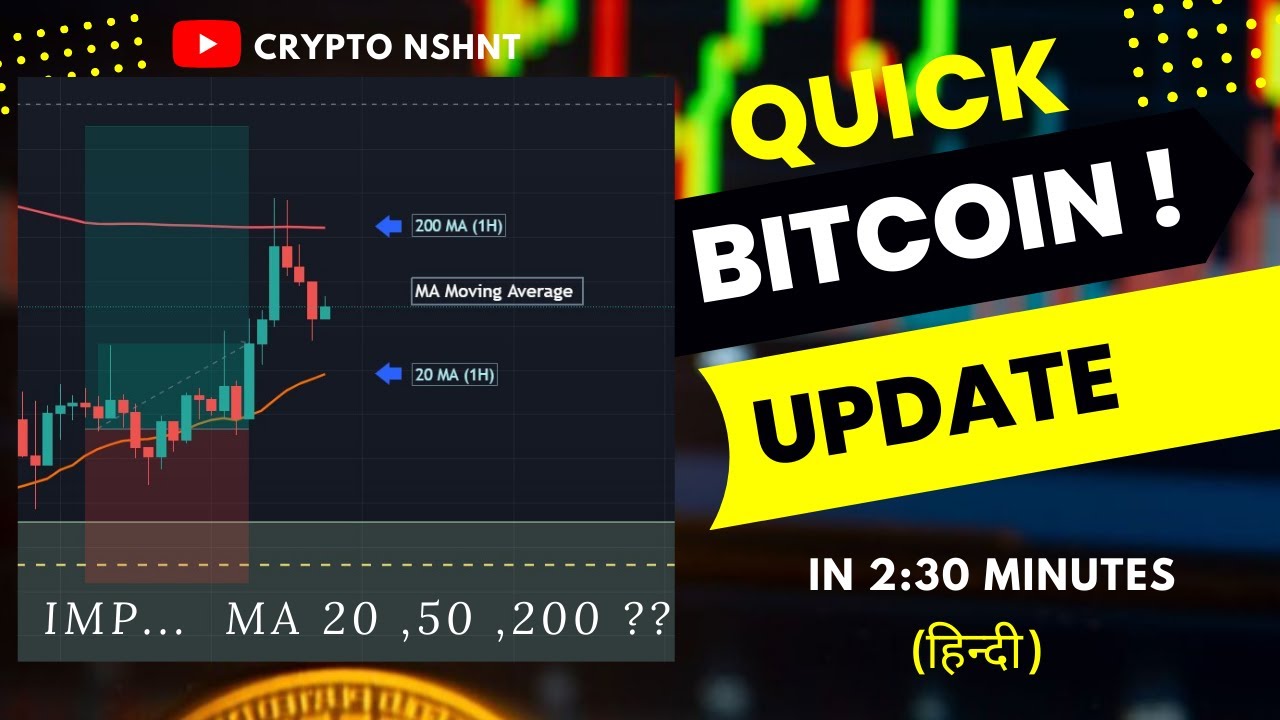 CRYPTO NSHNT

200 MA (1H)

MA Moving Average

20 MA (1H)

IMP... MA 20 ,50 ,200 ??

QUICK

BITCOIN !

UPDATE

IN 2:30 MINUTES

(हिन्दी)